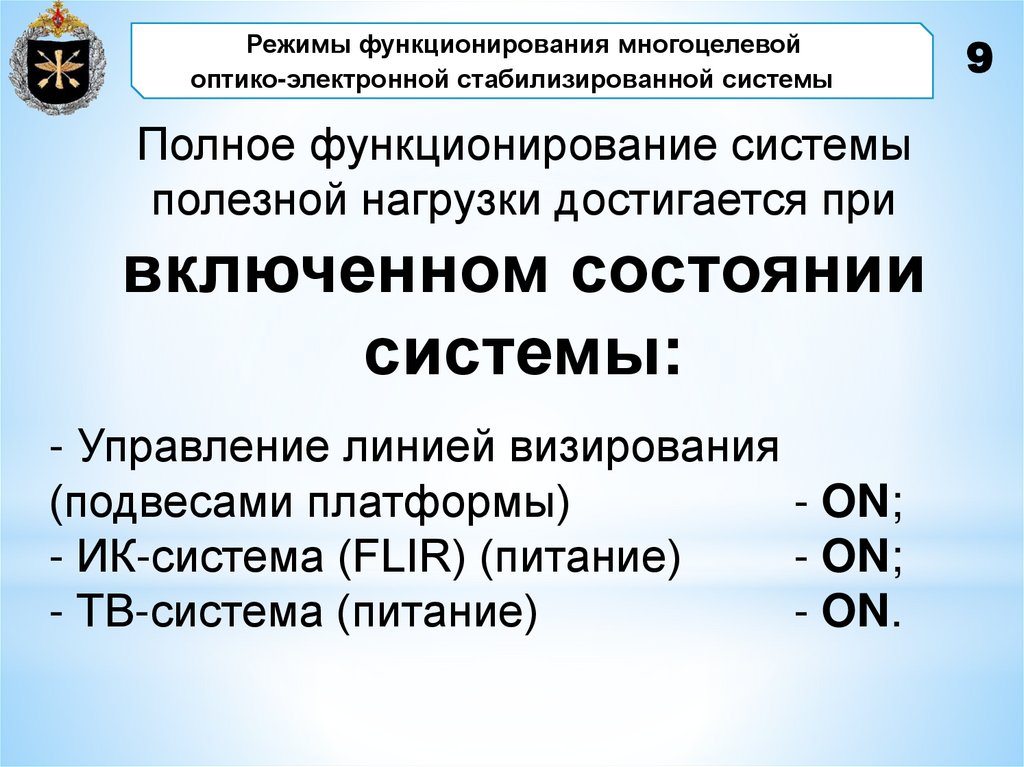 Режимы функционирования многоцелевой оптико-электронной стабилизированной системы

9

Полное функционирование системы полезной нагрузки достигается при

включенном состоянии системы:

- Управление линией визирования (подвесами платформы) - ON;
- ИК-система (FLIR) (питание) - ON;
- ТВ-система (питание) - ON.